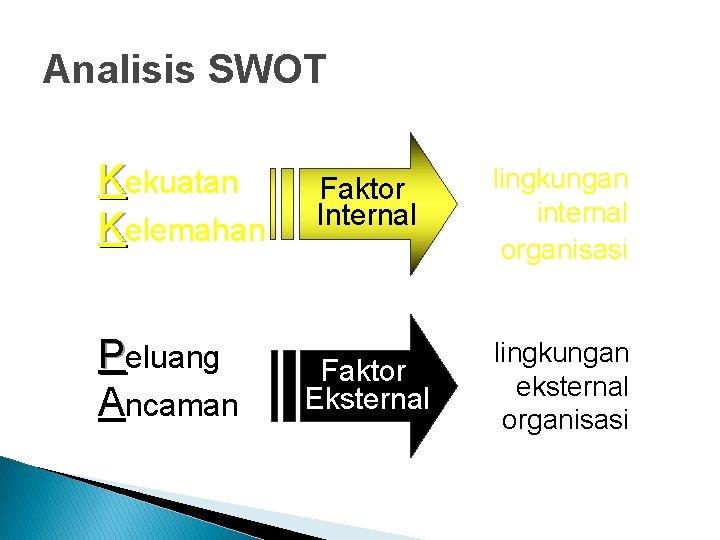 Analisis SWOT

Kekuatan
Kelemahan

Faktor Internal

lingkungan internal organisasi

Peluang
Ancaman

Faktor Eksternal

lingkungan eksternal organisasi